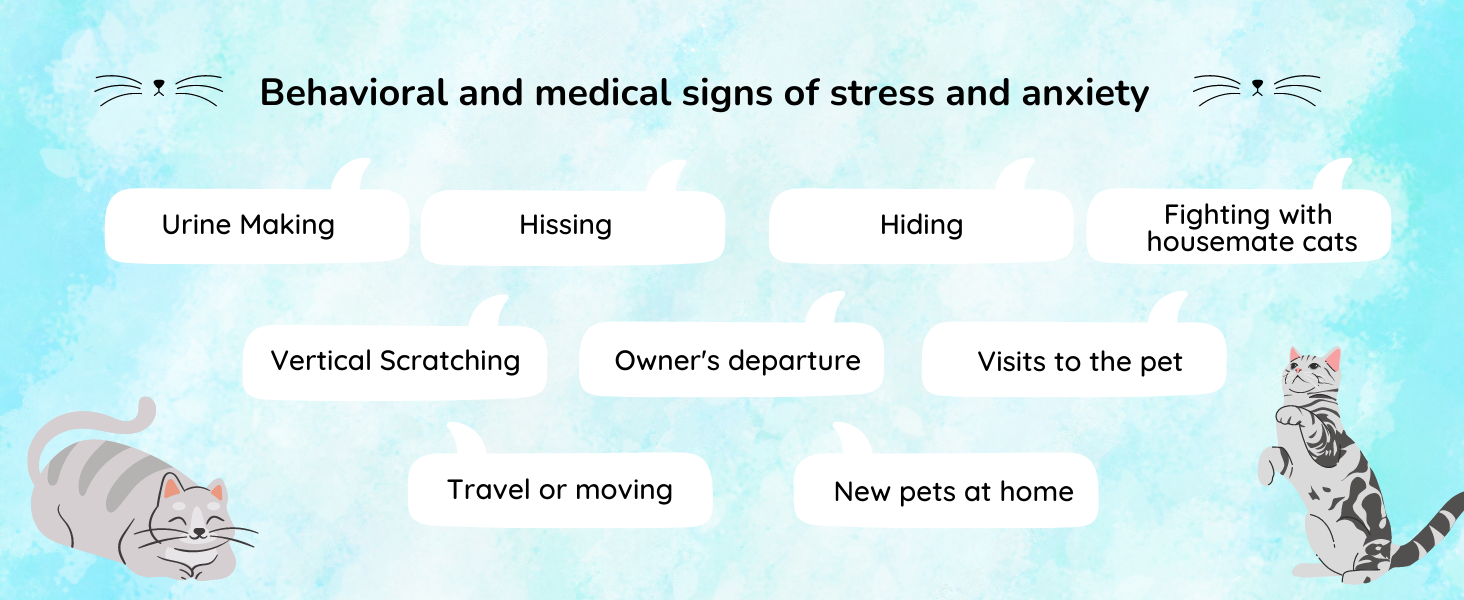 Behavioral and medical signs of stress and anxiety

Urine Making

Hissing

Hiding

Fighting with housemate cats

Vertical Scratching

Owner's departure

Visits to the pet

Travel or moving

New pets at home